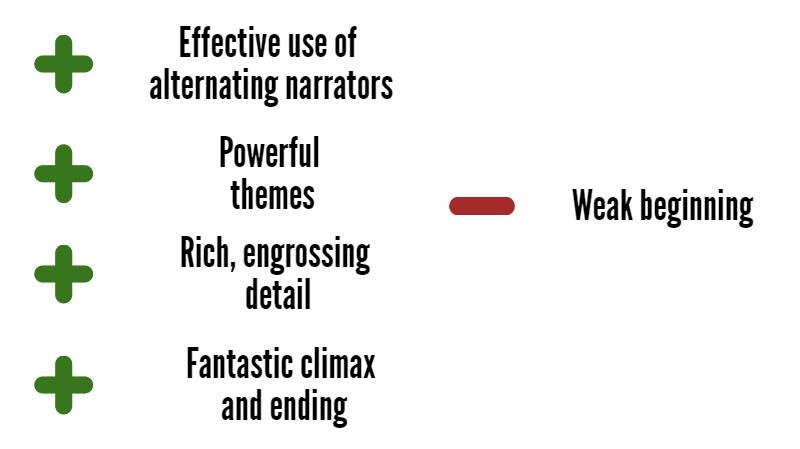 Effective use of alternating narrators

Powerful themes

Rich, engrossing detail

Fantastic climax and ending

Weak beginning